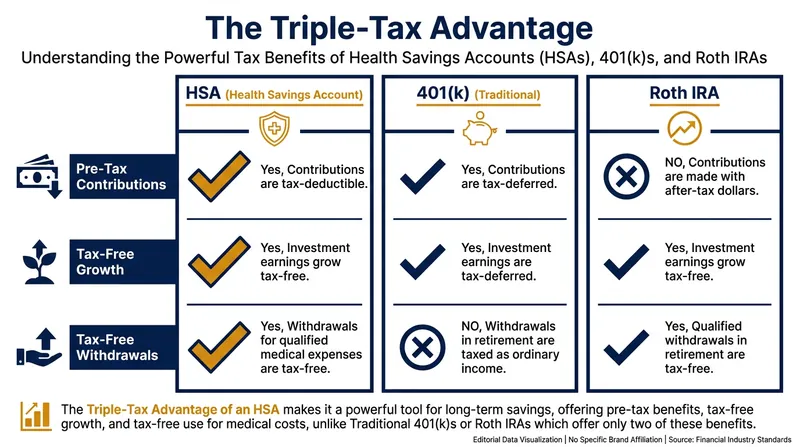 The Triple-Tax Advantage

Understanding the Powerful Tax Benefits of Health Savings Accounts (HSAs), 401(k)s, and Roth IRAs

|  | HSA (Health Savings Account) | 401(k) (Traditional) | Roth IRA |
|---|---|---|---|
| Pre-Tax Contributions | Yes, Contributions are tax-deductible. | Yes, Contributions are tax-deferred. | NO, Contributions are made with after-tax dollars. |
| Tax-Free Growth | Yes, Investment earnings grow tax-free. | Yes, Investment earnings are tax-deferred. | Yes, Investment earnings grow tax-free. |
| Tax-Free Withdrawals | Yes, Withdrawals for qualified medical expenses are tax-free. | NO, Withdrawals in retirement are taxed as ordinary income. | Yes, Qualified withdrawals in retirement are tax-free. |

The Triple-Tax Advantage of an HSA makes it a powerful tool for long-term savings, offering pre-tax benefits, tax-free growth, and tax-free use for medical costs, unlike Traditional 401(k)s or Roth IRAs which offer only two of these benefits.

Editorial Data Visualization | No Specific Brand Affiliation | Source: Financial Industry Standards